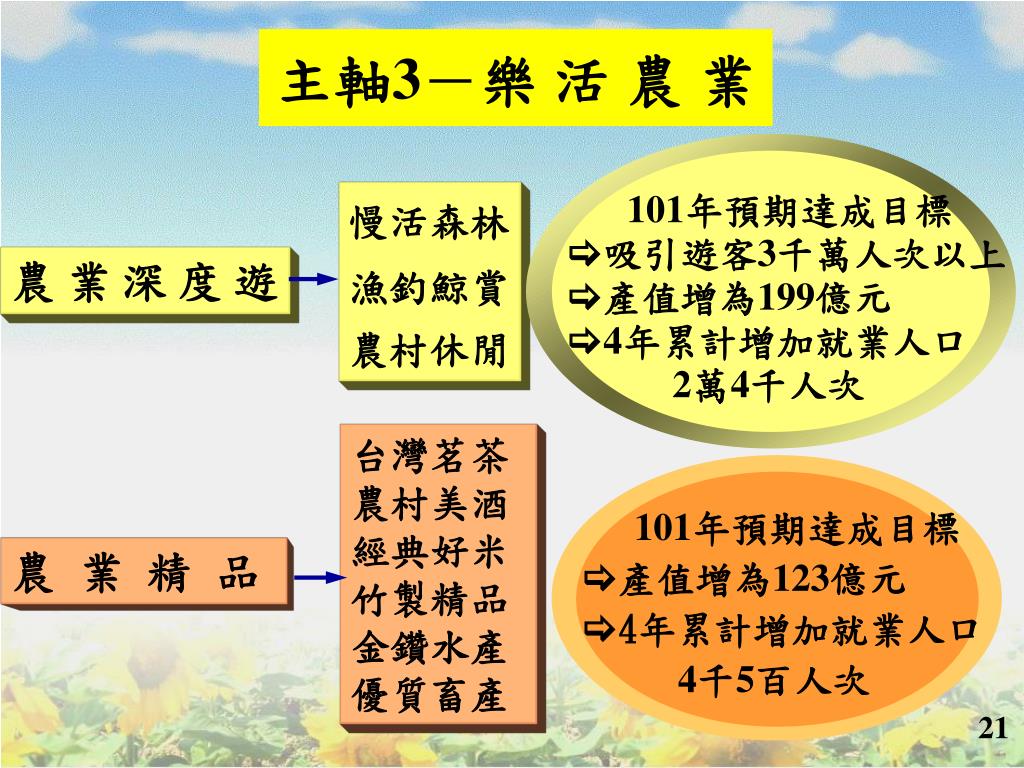 主軸3－樂 活 農 業

農 業 深 度 遊

慢活森林
漁釣鯨賞
農村休閒

101年預期達成目標
⇨吸引遊客3千萬人次以上
⇨產值增為199億元
⇨4年累計增加就業人口 2萬4千人次

農 業 精 品

台灣茗茶
農村美酒
經典好米
竹製精品
金鑽水產
優質畜產

101年預期達成目標
⇨產值增為123億元
⇨4年累計增加就業人口 4千5百人次

21